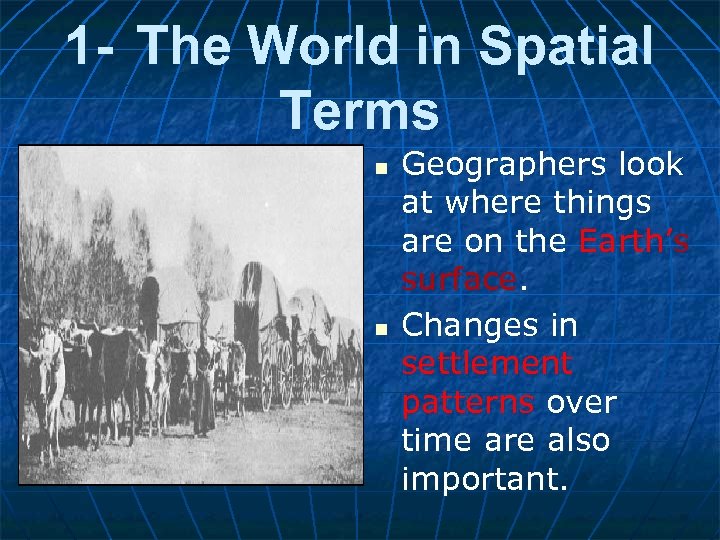 1- The World in Spatial Terms

- Geographers look at where things are on the Earth's surface.
- Changes in settlement patterns over time are also important.